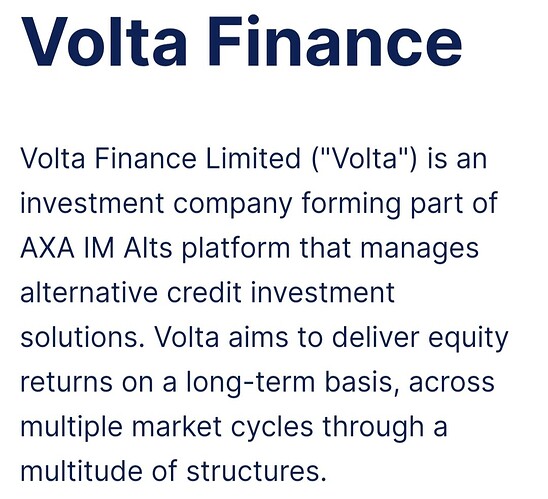 Volta Finance

Volta Finance Limited ("Volta") is an investment company forming part of AXA IM Alts platform that manages alternative credit investment solutions. Volta aims to deliver equity returns on a long-term basis, across multiple market cycles through a multitude of structures.